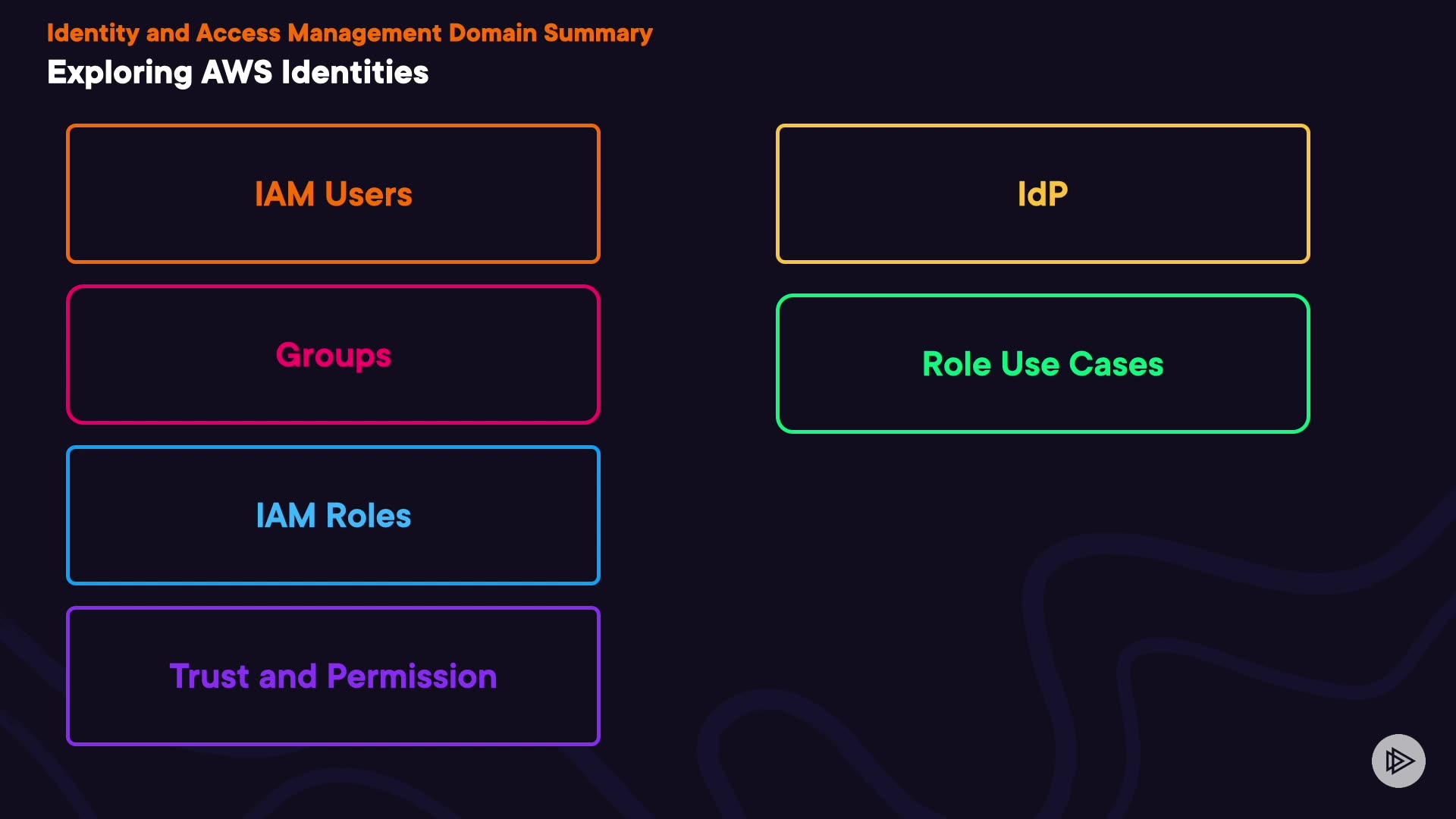 Identity and Access Management Domain Summary

Exploring AWS Identities

IAM Users

Groups

IAM Roles

Trust and Permission

IdP

Role Use Cases